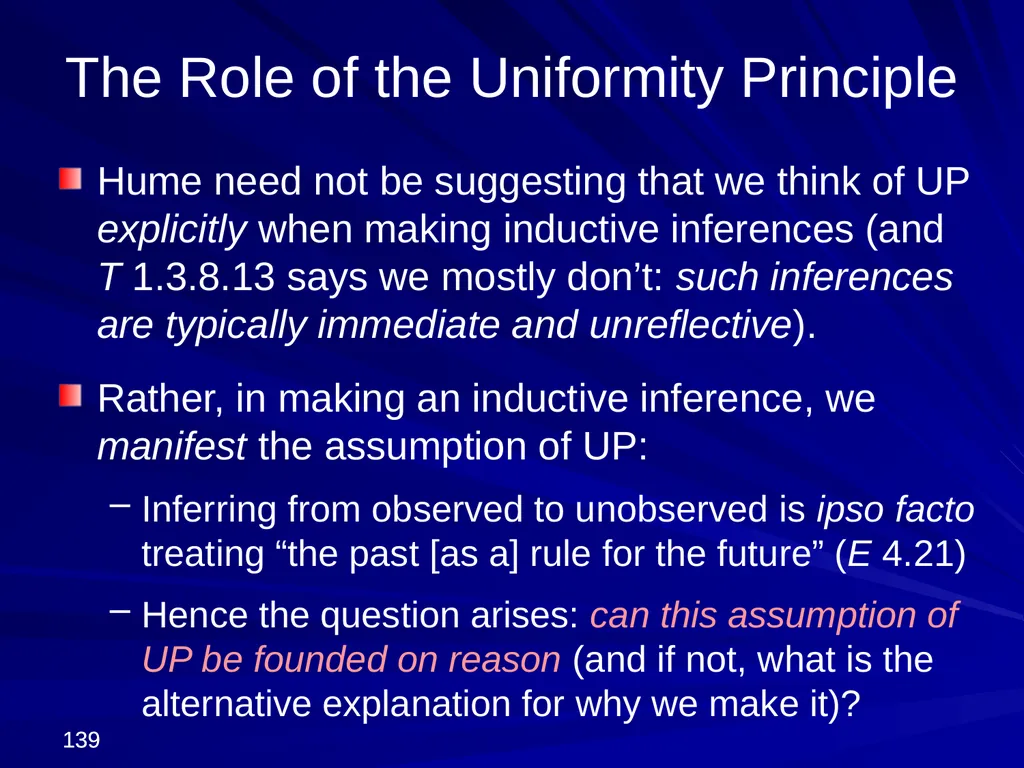 The Role of the Uniformity Principle

Hume need not be suggesting that we think of UP explicitly when making inductive inferences (and T 1.3.8.13 says we mostly don’t: such inferences are typically immediate and unreflective).

Rather, in making an inductive inference, we manifest the assumption of UP:

– Inferring from observed to unobserved is ipso facto treating “the past [as a] rule for the future” (E 4.21)

– Hence the question arises: can this assumption of UP be founded on reason (and if not, what is the alternative explanation for why we make it)?

139